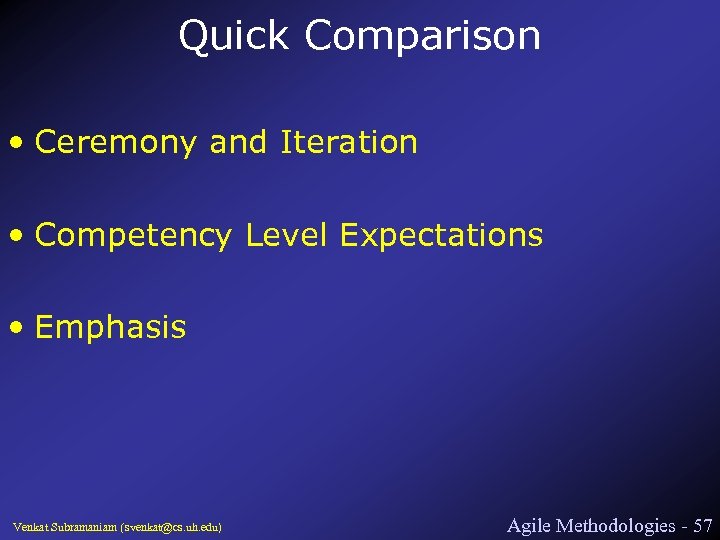 Quick Comparison

• Ceremony and Iteration

• Competency Level Expectations

• Emphasis

Venkat Subramaniam (svenkat@cs.uh.edu)

Agile Methodologies - 57